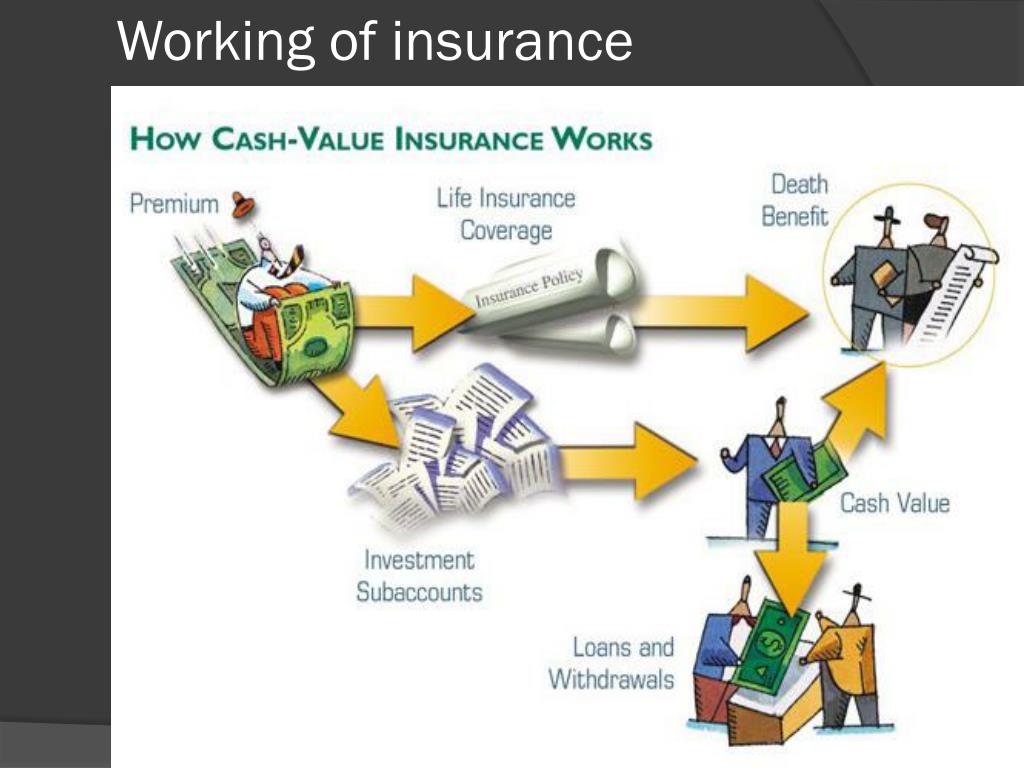 Working of insurance

HOW CASH-VALUE INSURANCE WORKS

Premium

Life Insurance Coverage

Insurance Policy

Death Benefit

Investment Subaccounts

Cash Value

Loans and Withdrawals